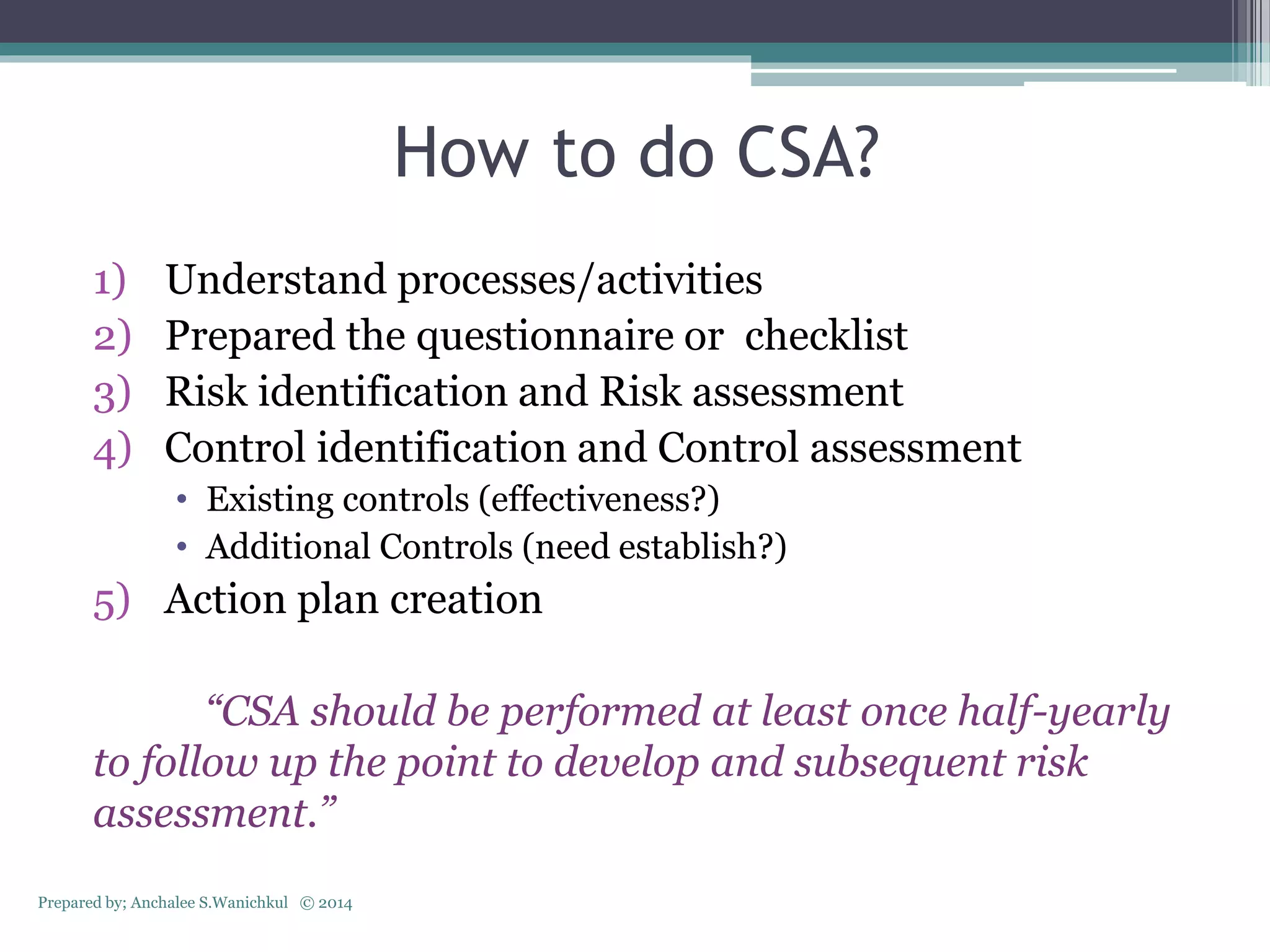 How to do CSA?

1) Understand processes/activities
2) Prepared the questionnaire or checklist
3) Risk identification and Risk assessment
4) Control identification and Control assessment
• Existing controls (effectiveness?)
• Additional Controls (need establish?)
5) Action plan creation

“CSA should be performed at least once half-yearly to follow up the point to develop and subsequent risk assessment.”

Prepared by; Anchalee S.Wanichkul © 2014